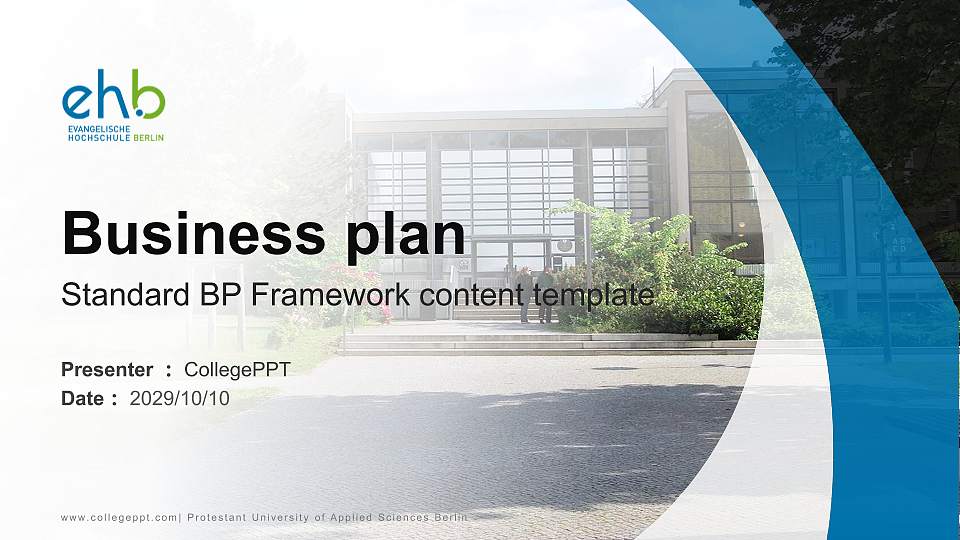 ehb
EVANGELISCHE
HOCHSCHULE BERLIN

Business plan

Standard BP Framework content template

Presenter ： CollegePPT
Date ： 2029/10/10

www.collegeppt.com| Protestant University of Applied Sciences Berlin